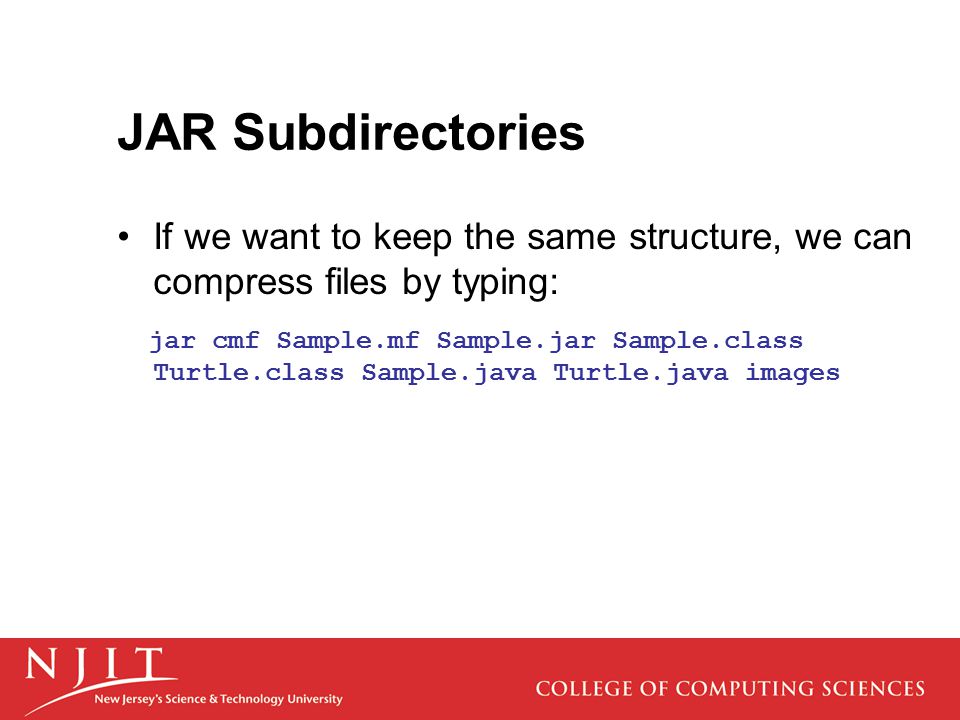 JAR Subdirectories

• If we want to keep the same structure, we can compress files by typing:

jar cmf Sample.mf Sample.jar Sample.class Turtle.class Sample.java Turtle.java images

NJIT
New Jersey's Science & Technology University

COLLEGE OF COMPUTING SCIENCES